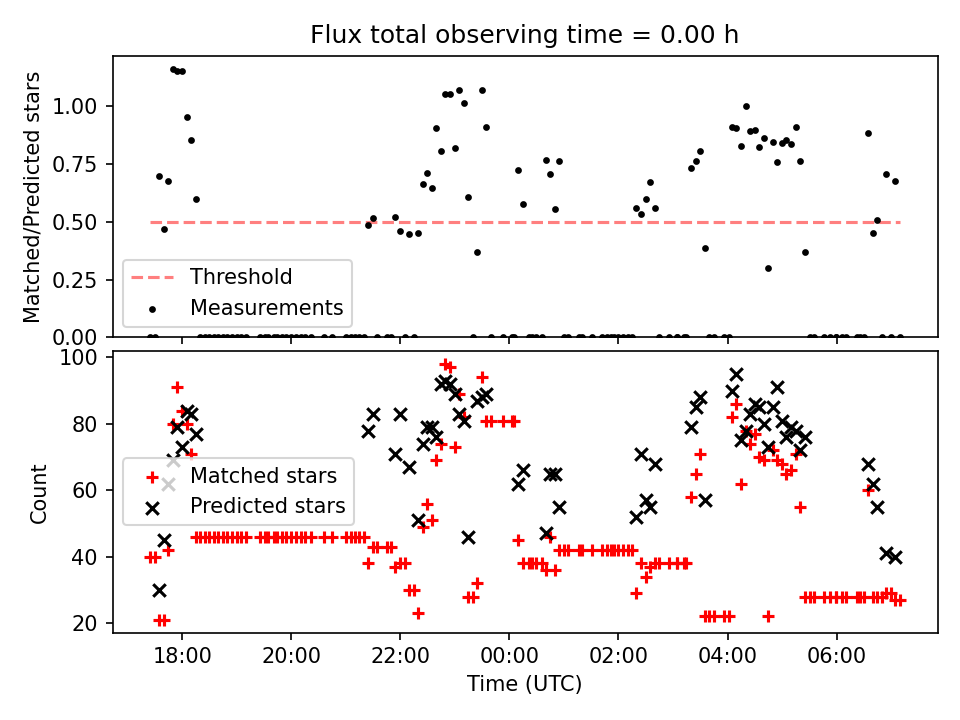 Flux total observing time = 0.00 h

Matched/Predicted stars

1.00
0.75
0.50
0.25
0.00

Threshold
Measurements

Count

100
80
60
40
20

Matched stars
Predicted stars

18:00
20:00
22:00
00:00
02:00
04:00
06:00

Time (UTC)